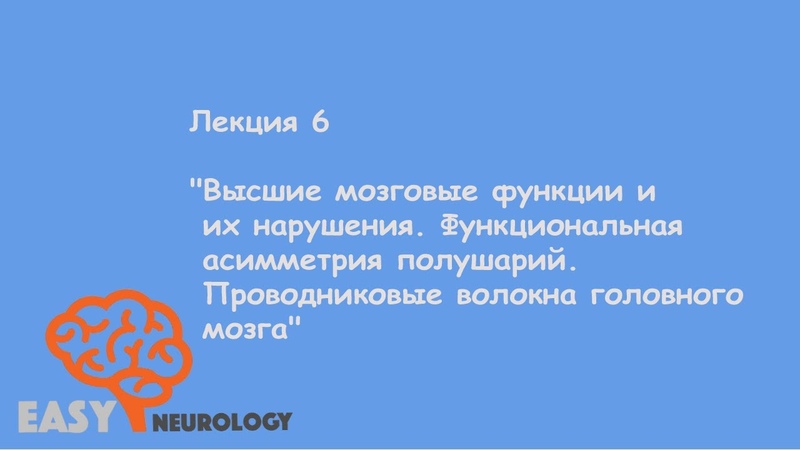 Лекция 6

"Высшие мозговые функции и их нарушения. Функциональная асимметрия полушарий. Проводниковые волокна головного мозга"

EASY NEUROLOGY